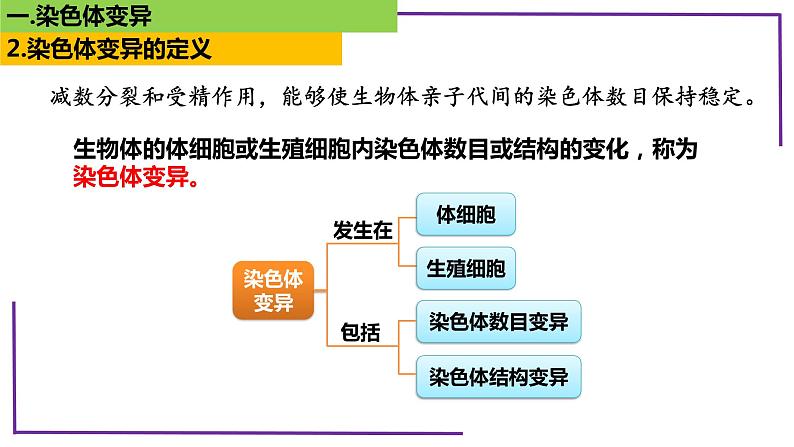 一.染色体变异

2.染色体变异的定义

减数分裂和受精作用，能够使生物体亲子代间的染色体数目保持稳定。

生物体的体细胞或生殖细胞内染色体数目或结构的变化，称为染色体变异。

染色体变异

发生在

体细胞

生殖细胞

包括

染色体数目变异

染色体结构变异